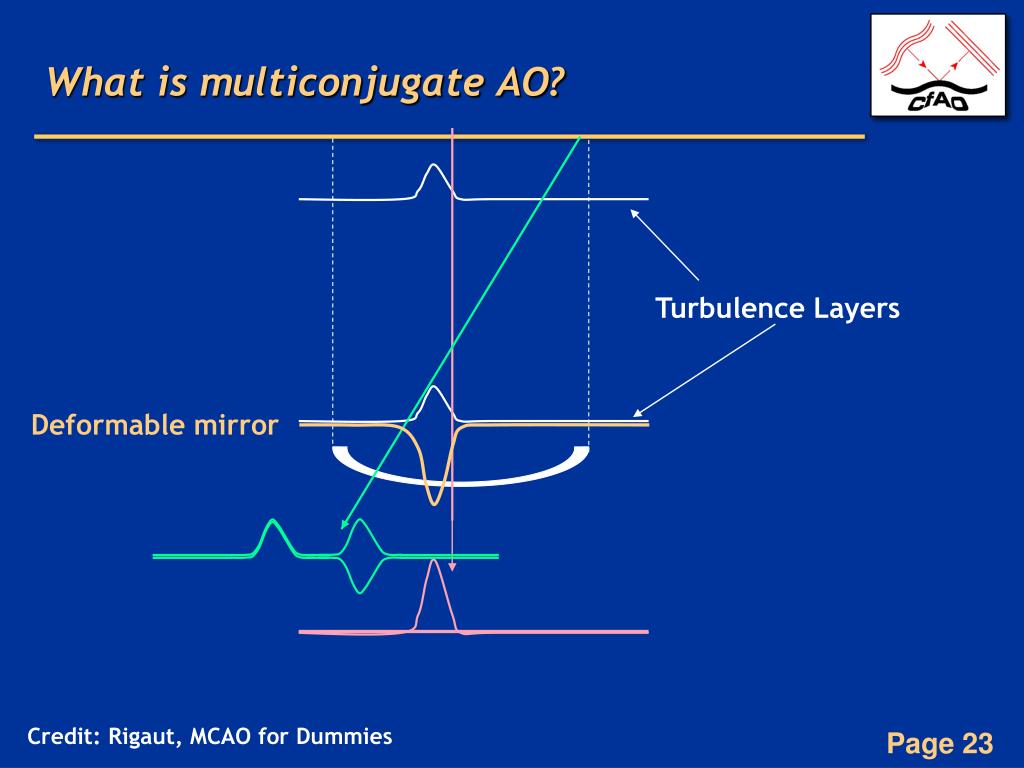 What is multiconjugate AO?

CfAO

Turbulence Layers

Deformable mirror

Credit: Rigaut, MCAO for Dummies

Page 23